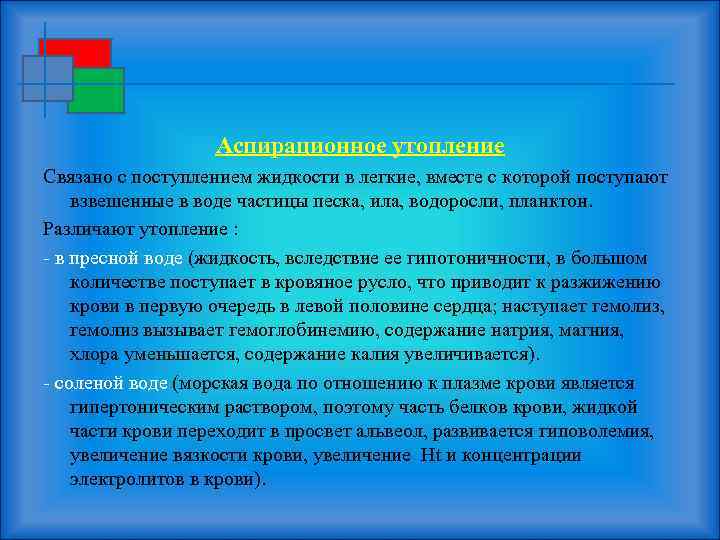 Аспирационное утопление

Связано с поступлением жидкости в легкие, вместе с которой поступают взвешенные в воде частицы песка, ила, водоросли, планктон.

Различают утопление :

- в пресной воде (жидкость, вследствие ее гипотоничности, в большом количестве поступает в кровяное русло, что приводит к разжижению крови в первую очередь в левой половине сердца; наступает гемолиз, гемолиз вызывает гемоглобинемию, содержание натрия, магния, хлора уменьшается, содержание калия увеличивается).

- соленой воде (морская вода по отношению к плазме крови является гипертоническим раствором, поэтому часть белков крови, жидкой части крови переходит в просвет альвеол, развивается гиповолемия, увеличение вязкости крови, увеличение Ht и концентрации электролитов в крови).